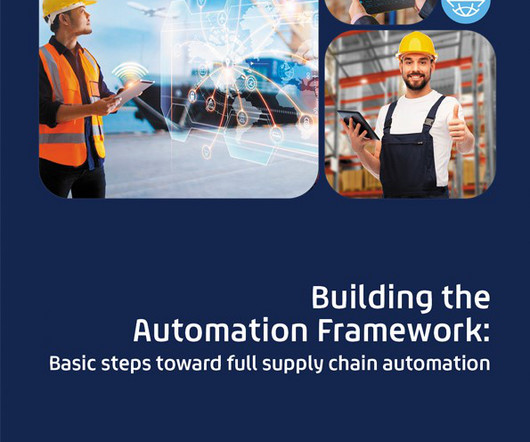 Building the Automation Framework:
Basic steps toward full supply chain automation